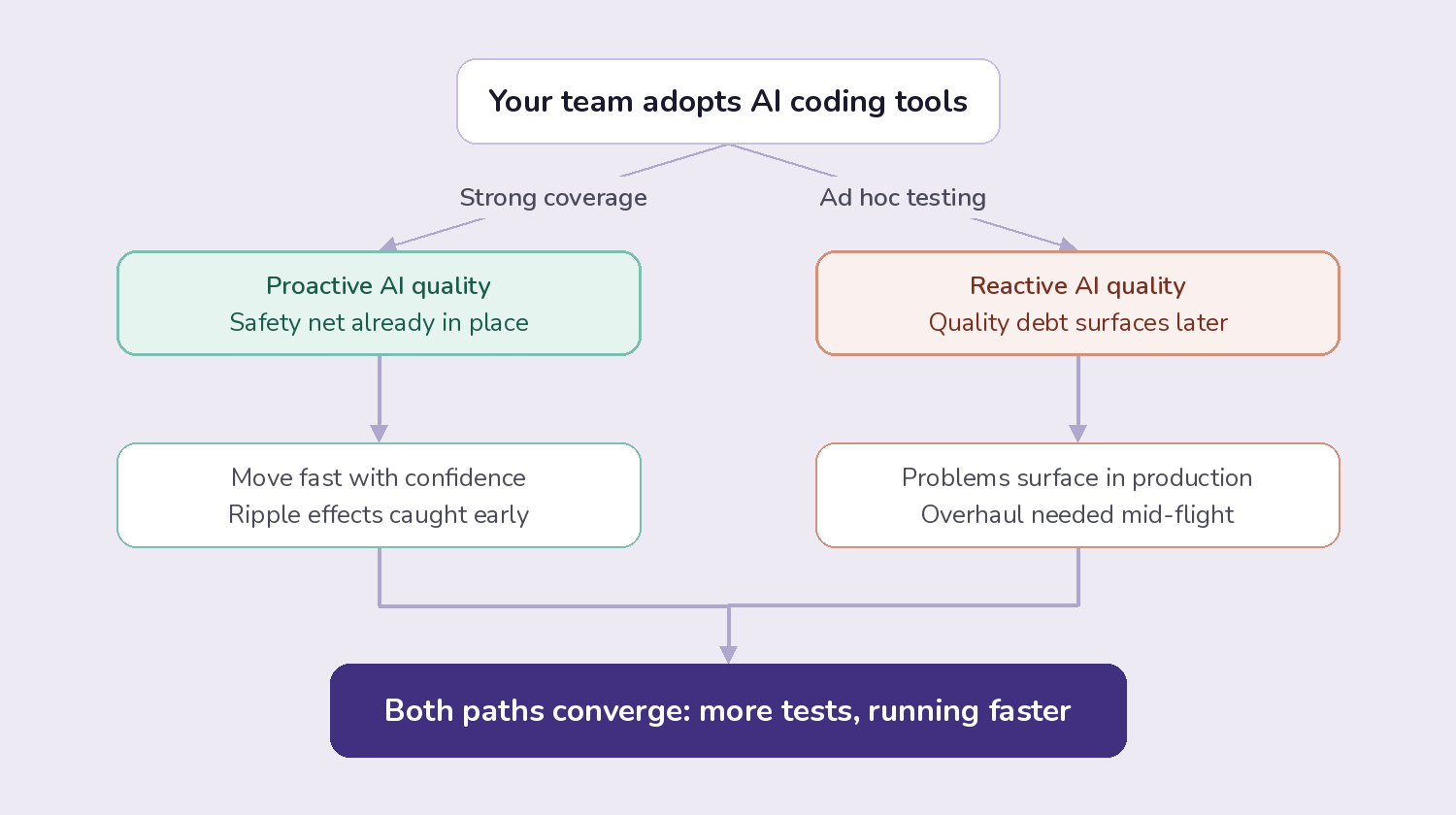 Your team adopts AI coding tools

Strong coverage

Ad hoc testing

Proactive AI quality
Safety net already in place

Reactive AI quality
Quality debt surfaces later

Move fast with confidence
Ripple effects caught early

Problems surface in production
Overhaul needed mid-flight

Both paths converge: more tests, running faster